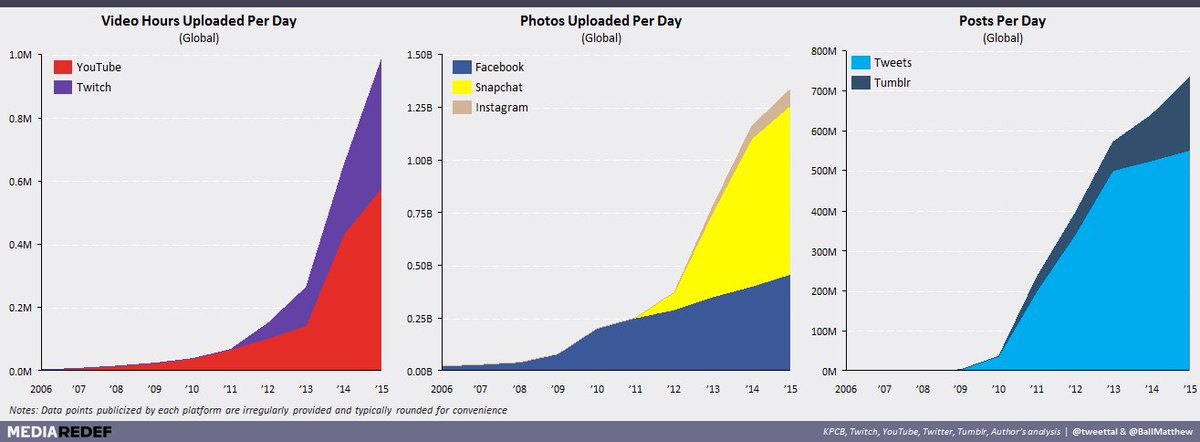 Video Hours Uploaded Per Day
(Global)

YouTube
Twitch

1.0M
0.8M
0.6M
0.4M
0.2M
0.0M

2006 '07 '08 '09 '10 '11 '12 '13 '14 '15

Photos Uploaded Per Day
(Global)

Facebook
Snapchat
Instagram

1.50B
1.25B
1.00B
0.75B
0.50B
0.25B
0.00B

2006 '07 '08 '09 '10 '11 '12 '13 '14 '15

Posts Per Day
(Global)

Tweets
Tumblr

800M
700M
600M
500M
400M
300M
200M
100M
0M

2006 '07 '08 '09 '10 '11 '12 '13 '14 '15

Notes: Data points publicized by each platform are irregularly provided and typically rounded for convenience

MEDIAREDEF

KPCB, Twitch, YouTube, Twitter, Tumblr, Author's analysis | @tweettal & @BallMatthew